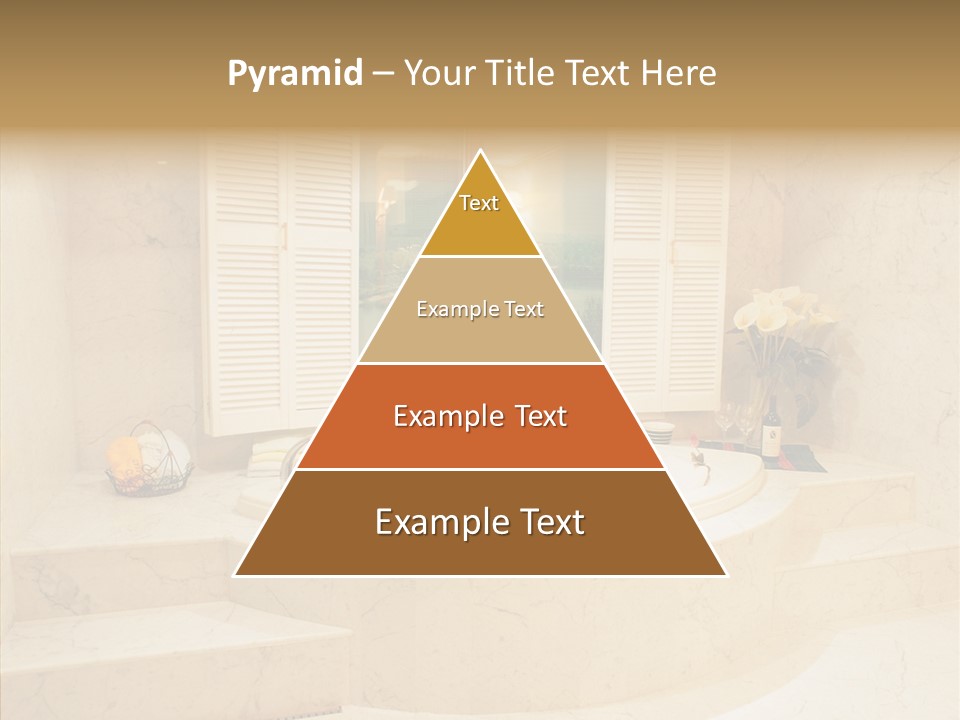 Pyramid – Your Title Text Here

Text

Example Text

Example Text

Example Text